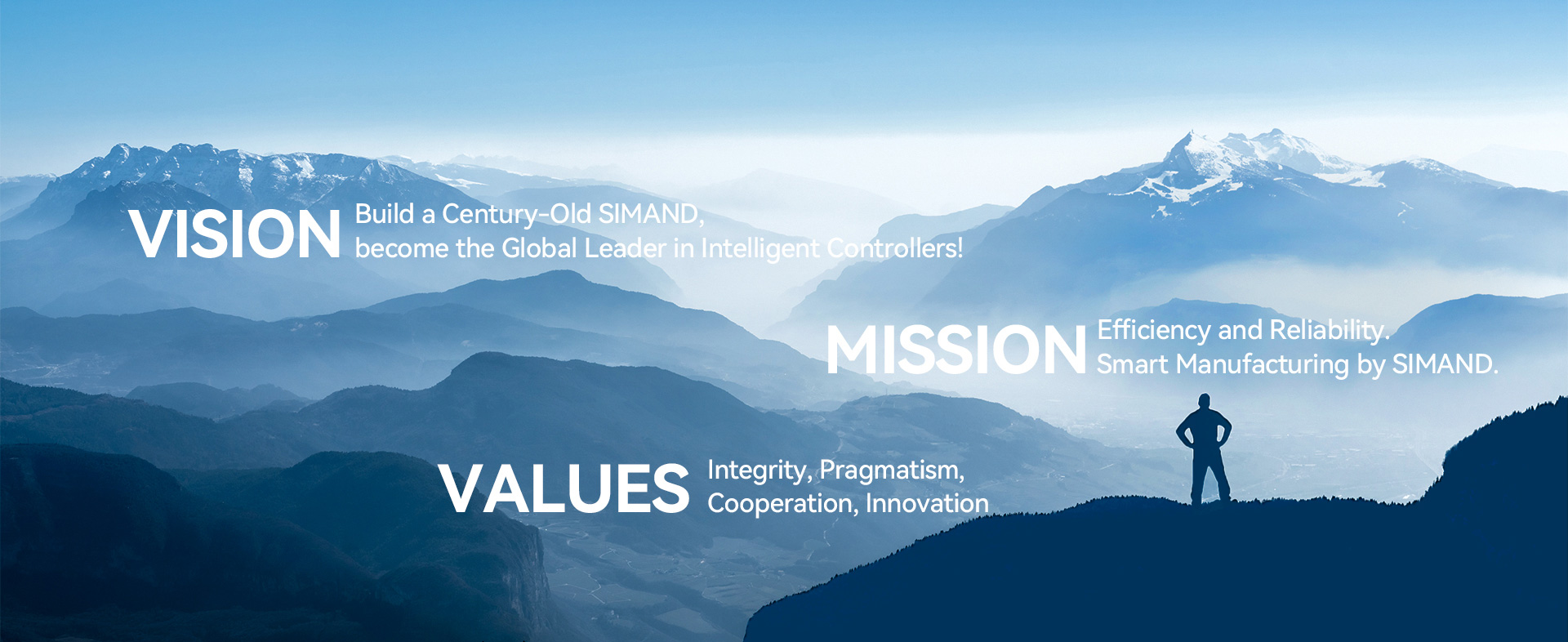 VISION Build a Century-Old SIMAND, become the Global Leader in Intelligent Controllers!

MISSION Efficiency and Reliability. Smart Manufacturing by SIMAND.

VALUES Integrity, Pragmatism, Cooperation, Innovation